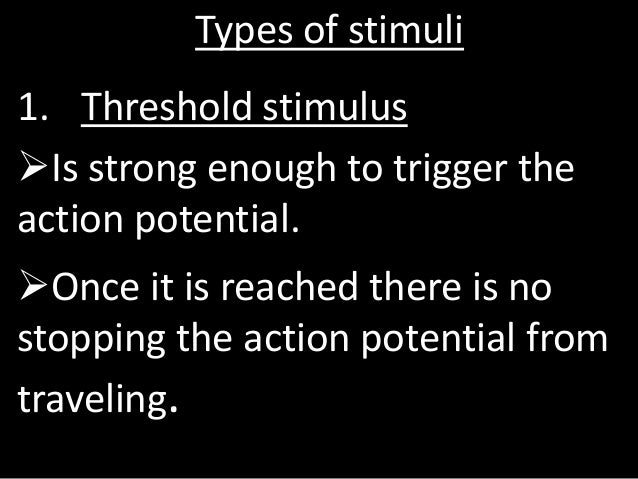 Types of stimuli

1. Threshold stimulus

➢Is strong enough to trigger the action potential.

➢Once it is reached there is no stopping the action potential from traveling.